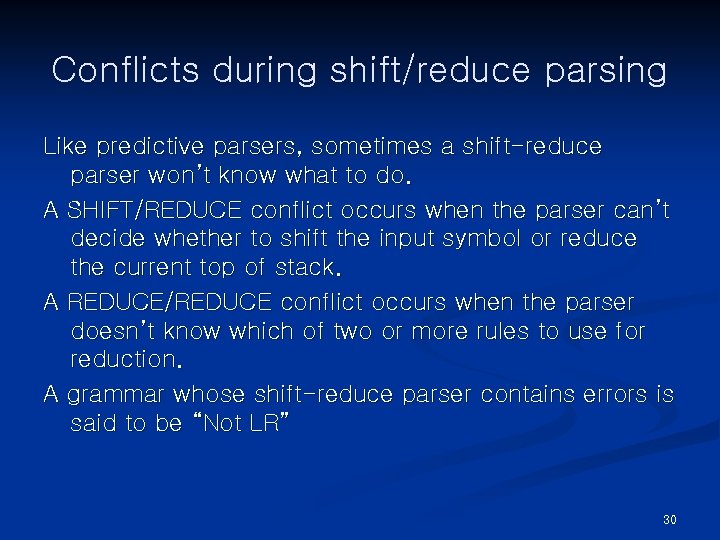 Conflicts during shift/reduce parsing

Like predictive parsers, sometimes a shift-reduce parser won't know what to do.

A SHIFT/REDUCE conflict occurs when the parser can't decide whether to shift the input symbol or reduce the current top of stack.

A REDUCE/REDUCE conflict occurs when the parser doesn't know which of two or more rules to use for reduction.

A grammar whose shift-reduce parser contains errors is said to be "Not LR"

30